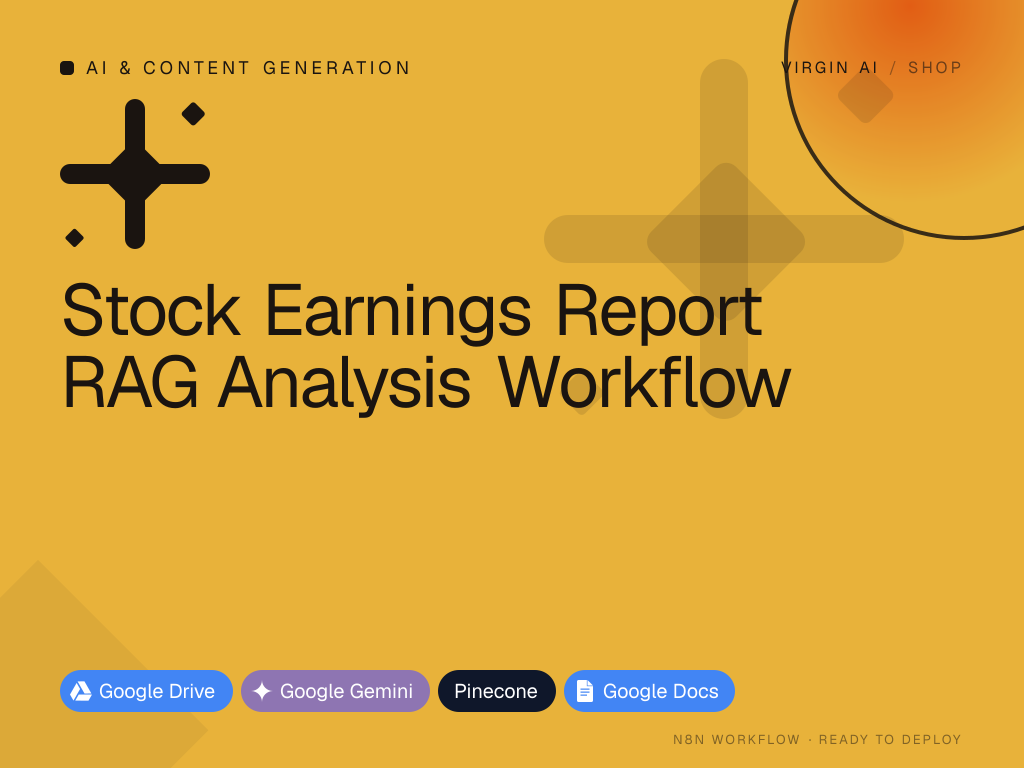 AI & CONTENT GENERATION

VIRGIN AI / SHOP

Stock Earnings Report RAG Analysis Workflow

Google Drive
Google Gemini
Pinecone
Google Docs

N8N WORKFLOW · READY TO DEPLOY